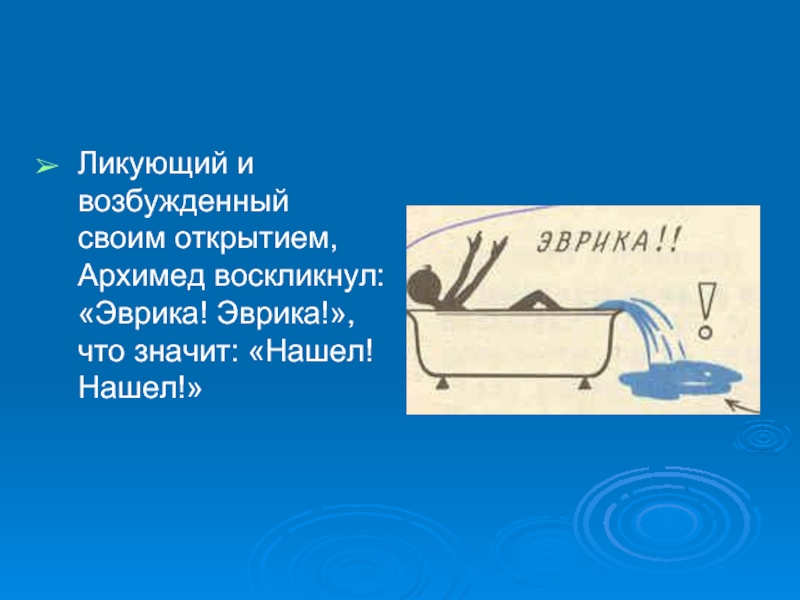 ➢ Ликующий и возбужденный своим открытием, Архимед воскликнул: «Эврика! Эврика!», что значит: «Нашел! Нашел!»

ЭВРИКА!!

!